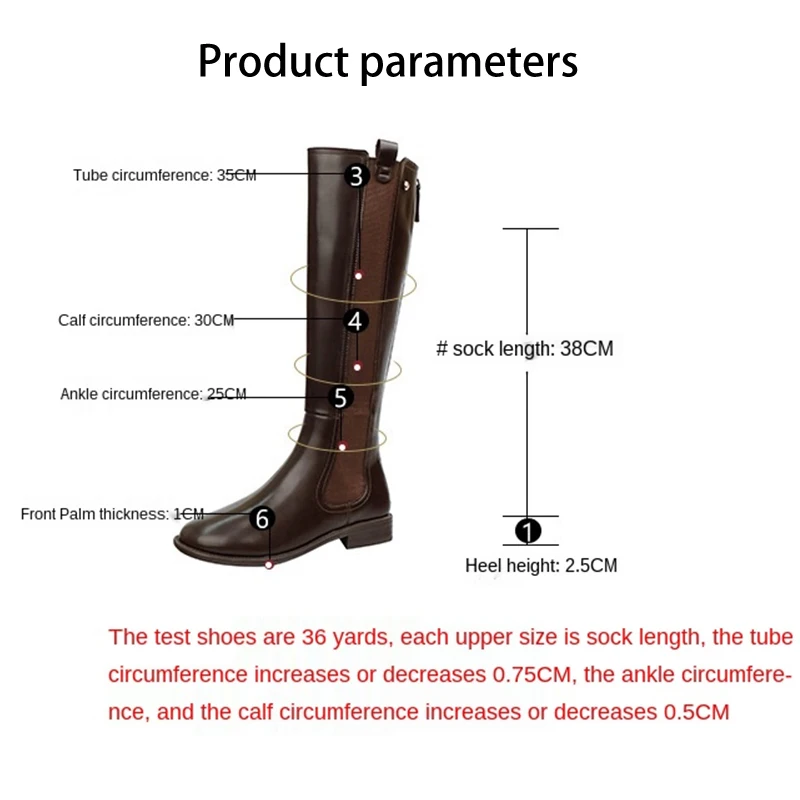 Product parameters

Tube circumference: 35CM
3

Calf circumference: 30CM
4

Ankle circumference: 25CM
5

Front Palm thickness: 1CM
6

# sock length: 38CM

1
Heel height: 2.5CM

The test shoes are 36 yards, each upper size is sock length, the tube circumference increases or decreases 0.75CM, the ankle circumference, and the calf circumference increases or decreases 0.5CM